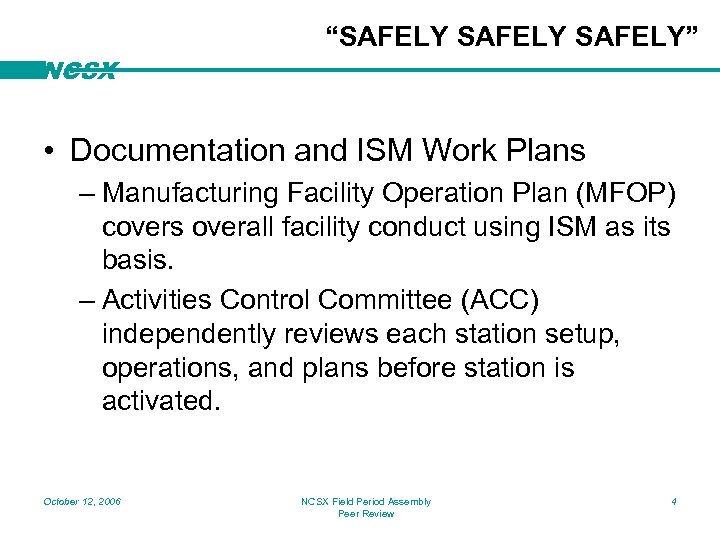 “SAFELY SAFELY SAFELY”

NCSX

• Documentation and ISM Work Plans

– Manufacturing Facility Operation Plan (MFOP) covers overall facility conduct using ISM as its basis.

– Activities Control Committee (ACC) independently reviews each station setup, operations, and plans before station is activated.

October 12, 2006

NCSX Field Period Assembly Peer Review

4